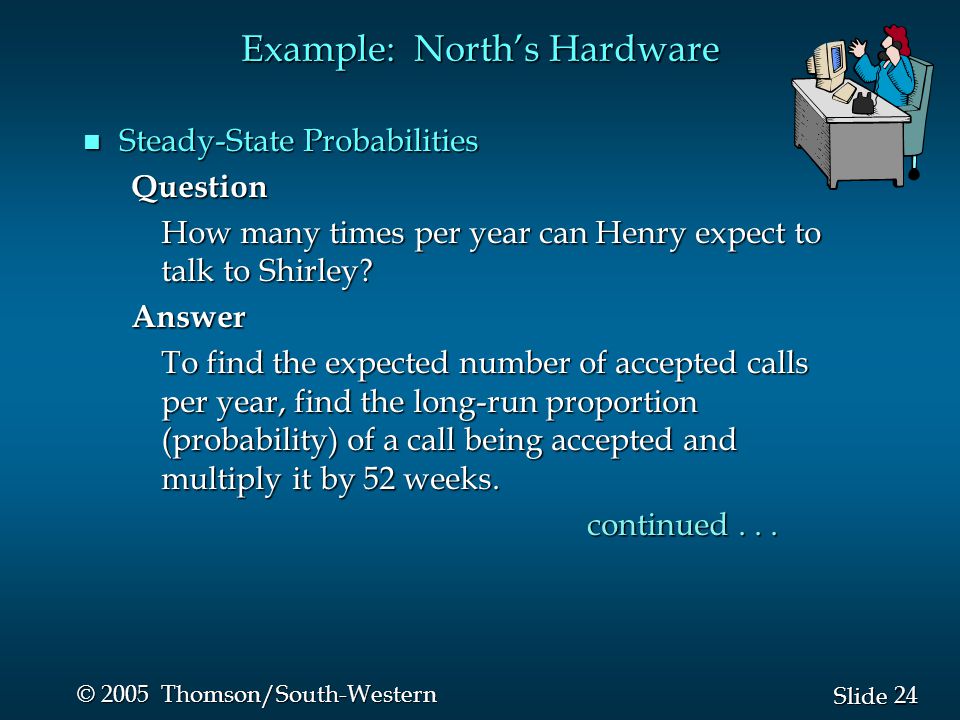 Example: North's Hardware

Steady-State Probabilities

Question

How many times per year can Henry expect to talk to Shirley?

Answer

To find the expected number of accepted calls per year, find the long-run proportion (probability) of a call being accepted and multiply it by 52 weeks.

continued . . .

© 2005 Thomson/South-Western

Slide 24